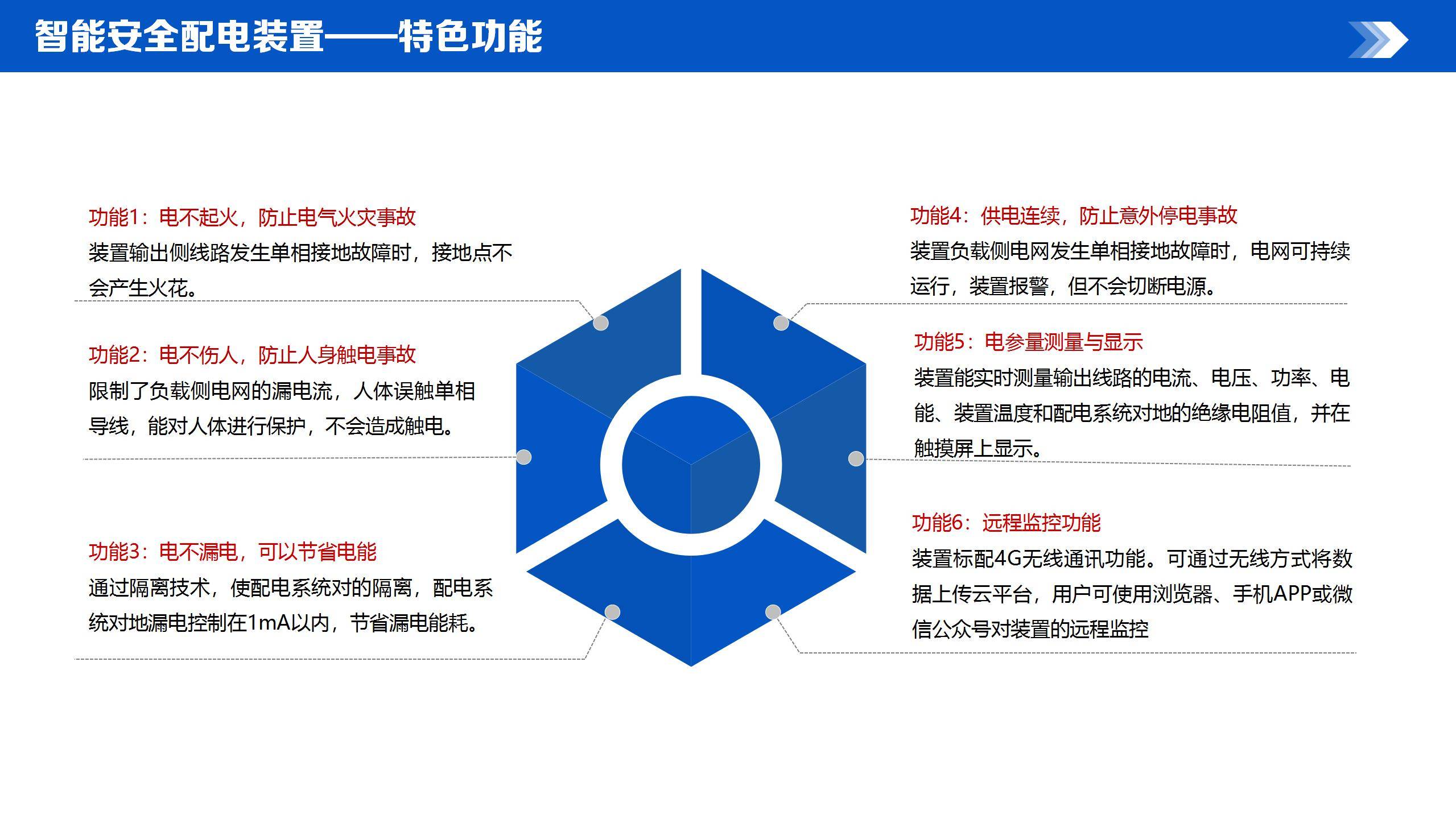 智能安全配电装置——特色功能

功能1：电不起火，防止电气火灾事故
装置输出侧线路发生单相接地故障时，接地点不会产生火花。

功能2：电不伤人，防止人身触电事故
限制了负载侧电网的漏电流，人体误触单相导线，能对人体进行保护，不会造成触电。

功能3：电不漏电，可以节省电能
通过隔离技术，使配电系统对的隔离，配电系统对地漏电控制在1mA以内，节省漏电能耗。

功能4：供电连续，防止意外停电事故
装置负载侧电网发生单相接地故障时，电网可持续运行，装置报警，但不会切断电源。

功能5：电参量测量与显示
装置能实时测量输出线路的电流、电压、功率、电能、装置温度和配电系统对地的绝缘电阻值，并在触摸屏上显示。

功能6：远程监控功能
装置标配4G无线通讯功能。可通过无线方式将数据上传云平台，用户可使用浏览器、手机APP或微信公众号对装置的远程监控